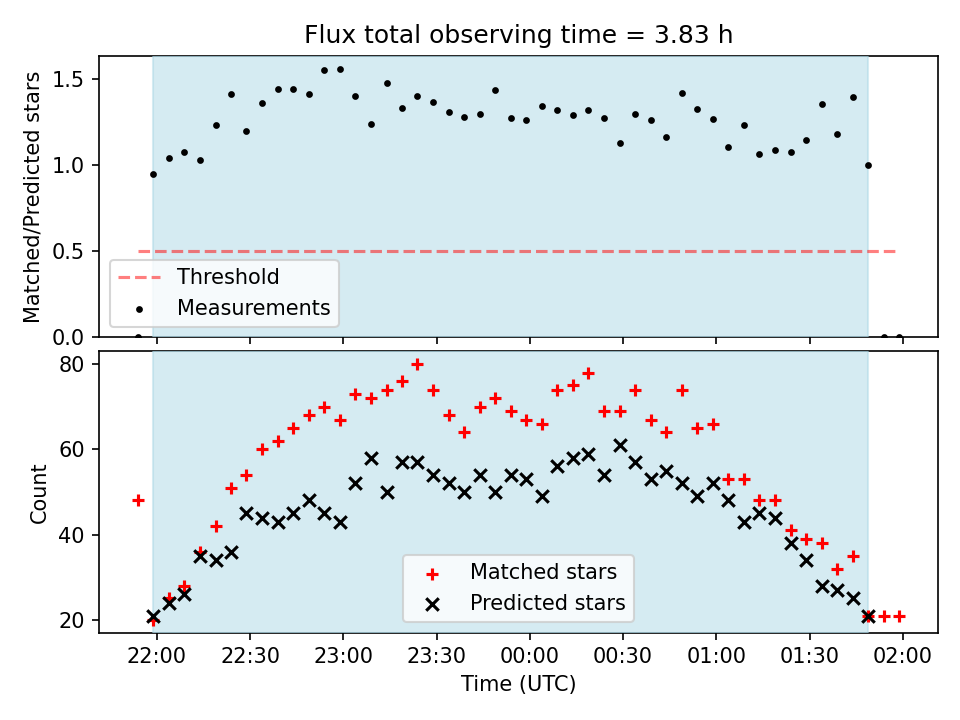 Flux total observing time = 3.83 h

Matched/Predicted stars

1.5
1.0
0.5
0.0

Threshold
Measurements

Count

80
60
40
20

Matched stars
Predicted stars

22:00 22:30 23:00 23:30 00:00 00:30 01:00 01:30 02:00

Time (UTC)